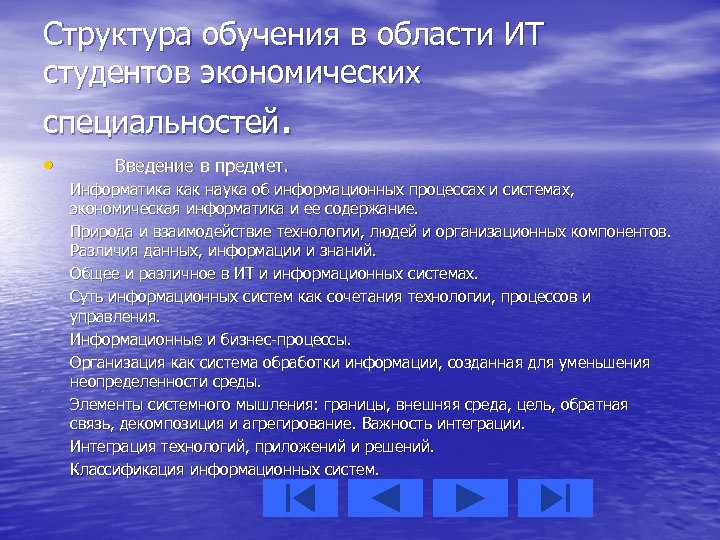 Структура обучения в области ИТ студентов экономических специальностей.

• Введение в предмет.

Информатика как наука об информационных процессах и системах, экономическая информатика и ее содержание.

Природа и взаимодействие технологии, людей и организационных компонентов. Различия данных, информации и знаний.

Общее и различное в ИТ и информационных системах.

Суть информационных систем как сочетания технологии, процессов и управления.

Информационные и бизнес-процессы.

Организация как система обработки информации, созданная для уменьшения неопределенности среды.

Элементы системного мышления: границы, внешняя среда, цель, обратная связь, декомпозиция и агрегирование. Важность интеграции.

Интеграция технологий, приложений и решений.

Классификация информационных систем.